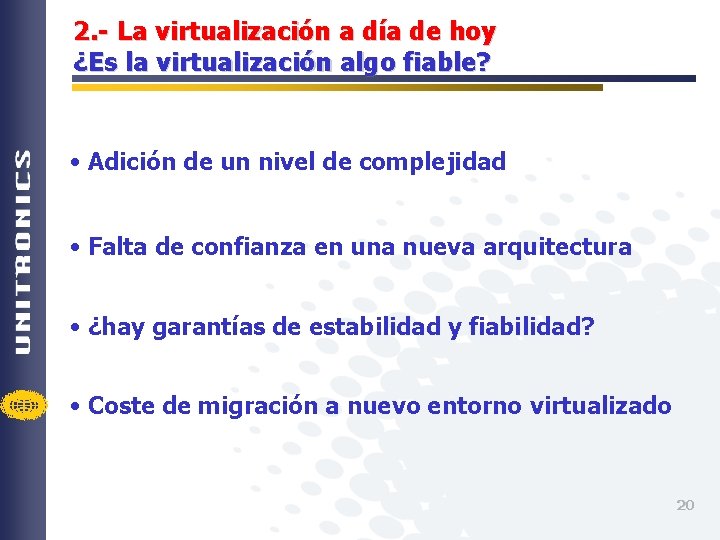 UNITRONICS

2.- La virtualización a día de hoy
¿Es la virtualización algo fiable?

• Adición de un nivel de complejidad

• Falta de confianza en una nueva arquitectura

• ¿hay garantías de estabilidad y fiabilidad?

• Coste de migración a nuevo entorno virtualizado

20